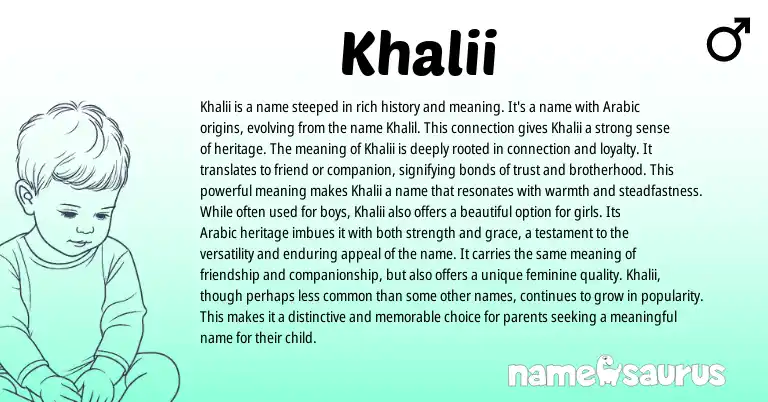 Khalii

♂

Khalii is a name steeped in rich history and meaning. It's a name with Arabic origins, evolving from the name Khalil. This connection gives Khalii a strong sense of heritage. The meaning of Khalii is deeply rooted in connection and loyalty. It translates to friend or companion, signifying bonds of trust and brotherhood. This powerful meaning makes Khalii a name that resonates with warmth and steadfastness. While often used for boys, Khalii also offers a beautiful option for girls. Its Arabic heritage imbues it with both strength and grace, a testament to the versatility and enduring appeal of the name. It carries the same meaning of friendship and companionship, but also offers a unique feminine quality. Khalii, though perhaps less common than some other names, continues to grow in popularity. This makes it a distinctive and memorable choice for parents seeking a meaningful name for their child.

namesaurus